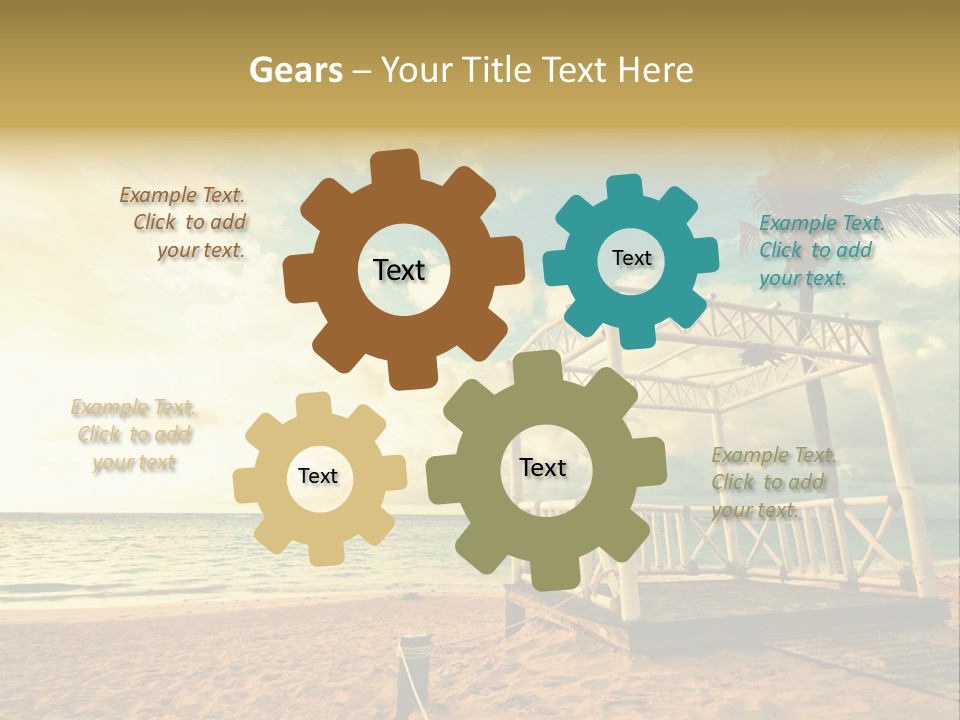 Gears – Your Title Text Here

Example Text. Click to add your text.

Text

Text

Example Text. Click to add your text.

Example Text. Click to add your text

Text

Text

Example Text. Click to add your text.